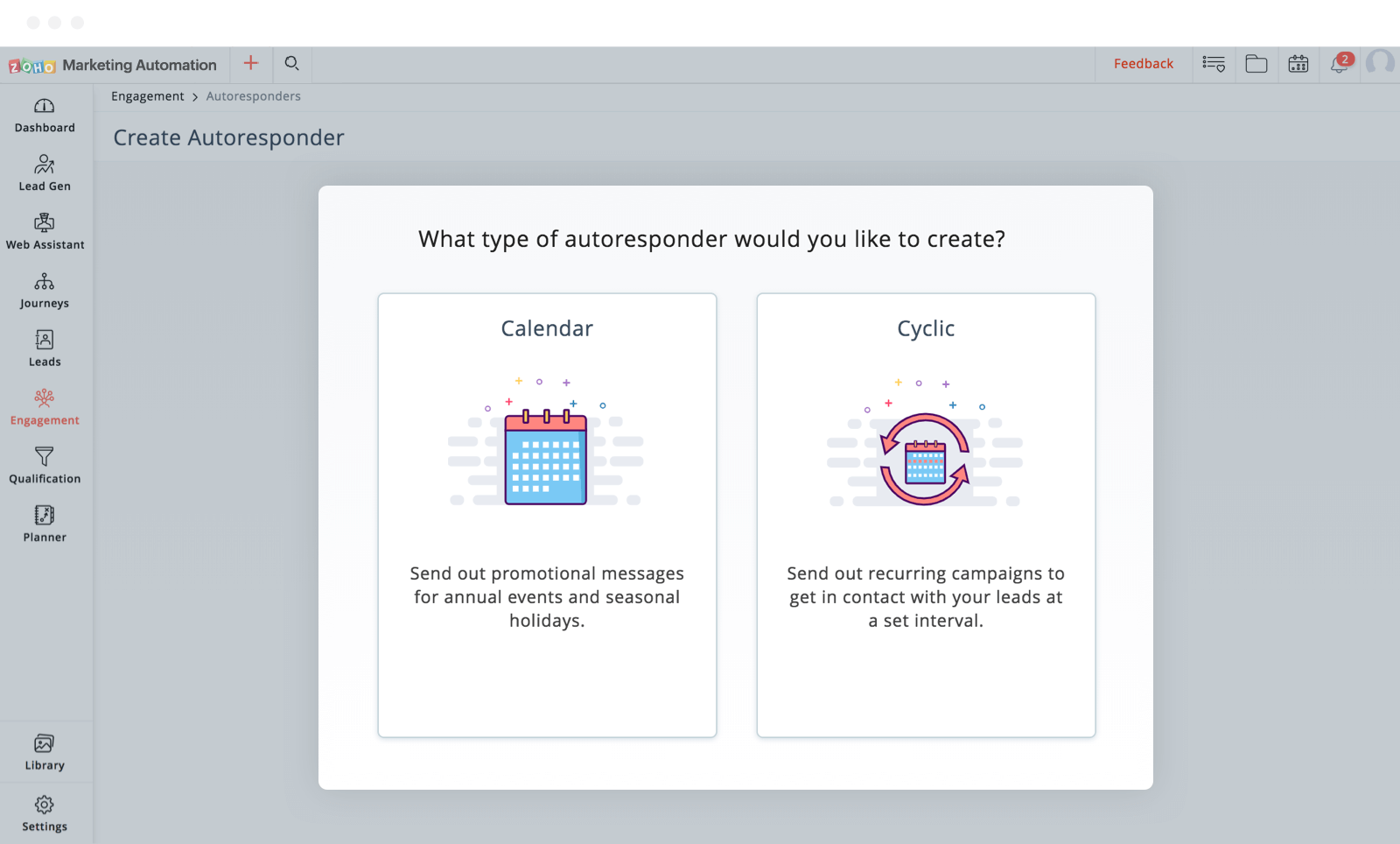 ZOHO Marketing Automation

Feedback

2

Dashboard

Lead Gen

Web Assistant

Journeys

Leads

Engagement

Qualification

Planner

Library

Settings

Engagement > Autoresponders

Create Autoresponder

What type of autoresponder would you like to create?

Calendar

Send out promotional messages for annual events and seasonal holidays.

Cyclic

Send out recurring campaigns to get in contact with your leads at a set interval.